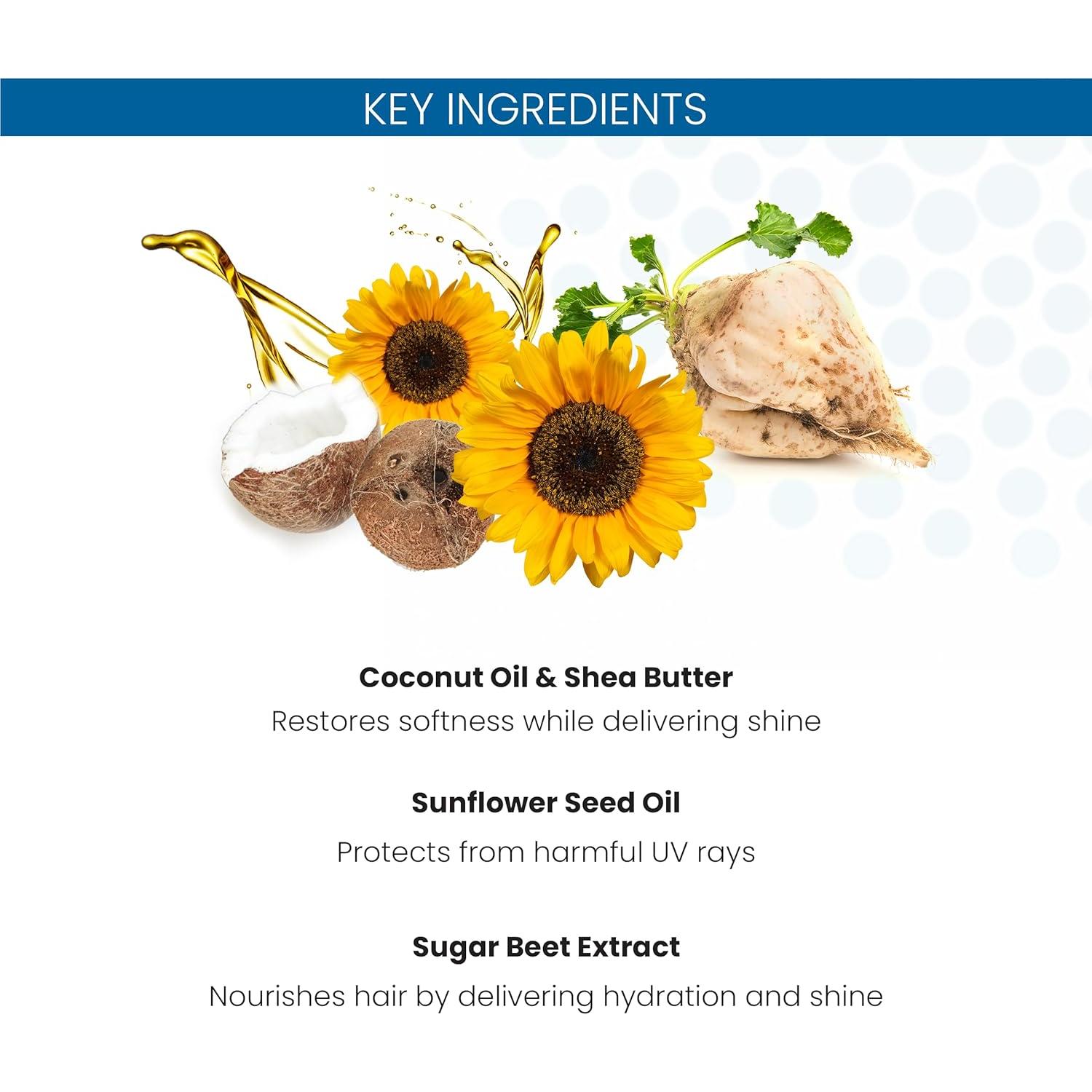 KEY INGREDIENTS

Coconut Oil & Shea Butter
Restores softness while delivering shine

Sunflower Seed Oil
Protects from harmful UV rays

Sugar Beet Extract
Nourishes hair by delivering hydration and shine